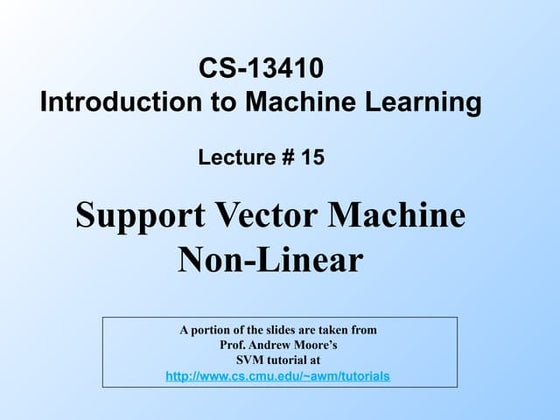 CS-13410
Introduction to Machine Learning

Lecture # 15

Support Vector Machine
Non-Linear

A portion of the slides are taken from
Prof. Andrew Moore's
SVM tutorial at
http://www.cs.cmu.edu/~awm/tutorials